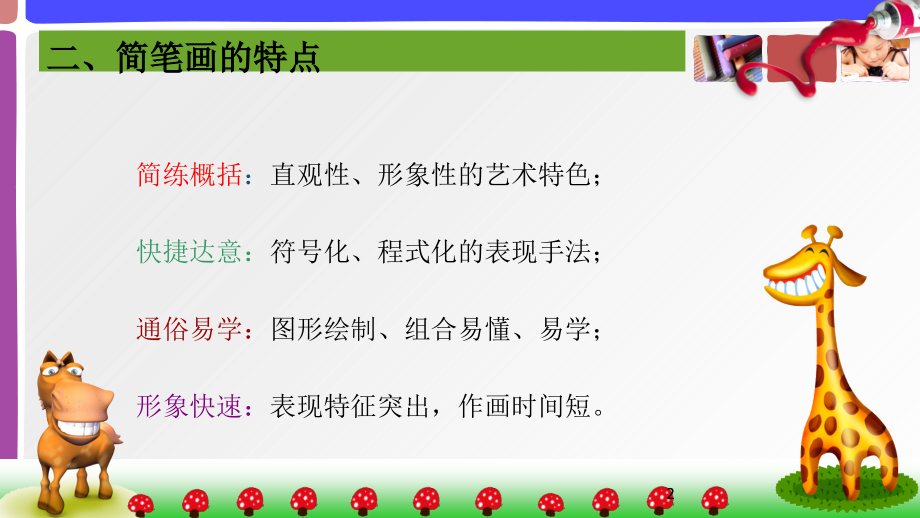 二、简笔画的特点

简练概括：直观性、形象性的艺术特色；

快捷达意：符号化、程式化的表现手法；

通俗易学：图形绘制、组合易懂、易学；

形象快速：表现特征突出，作画时间短。

2